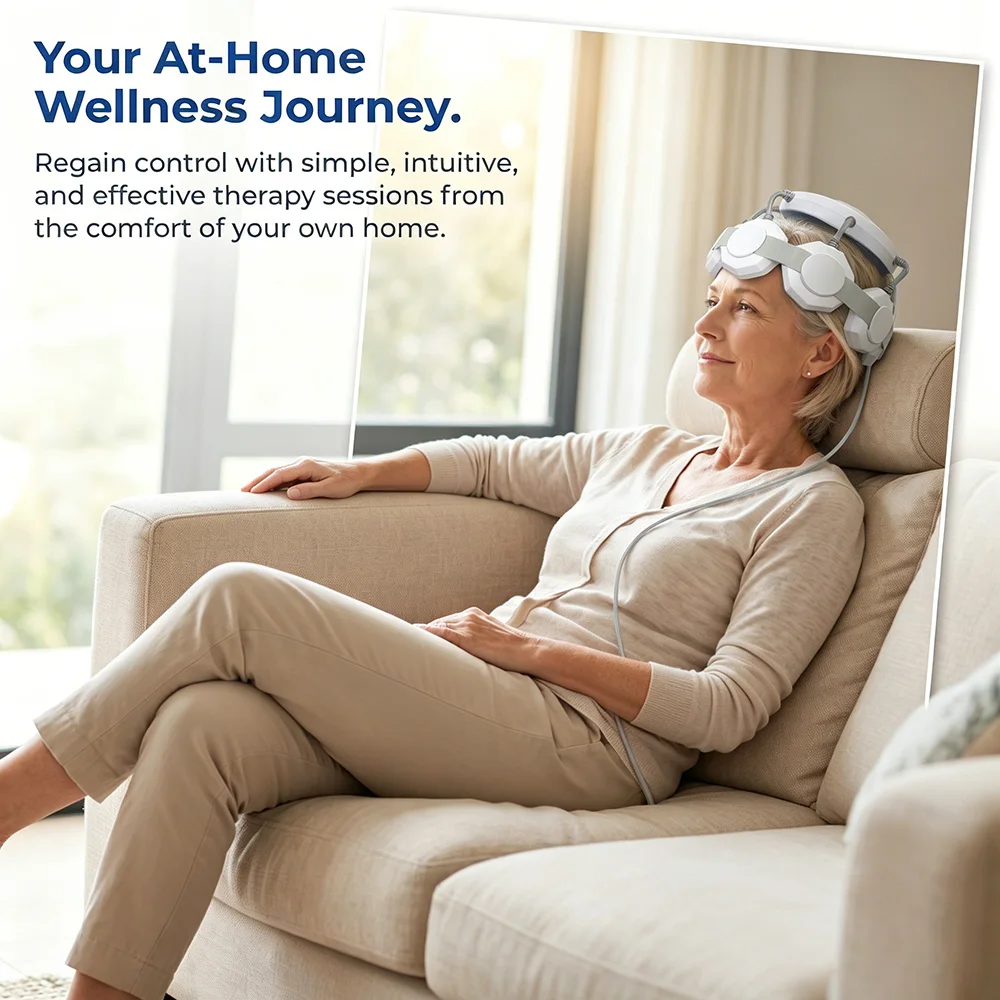 Your At-Home Wellness Journey.

Regain control with simple, intuitive, and effective therapy sessions from the comfort of your own home.